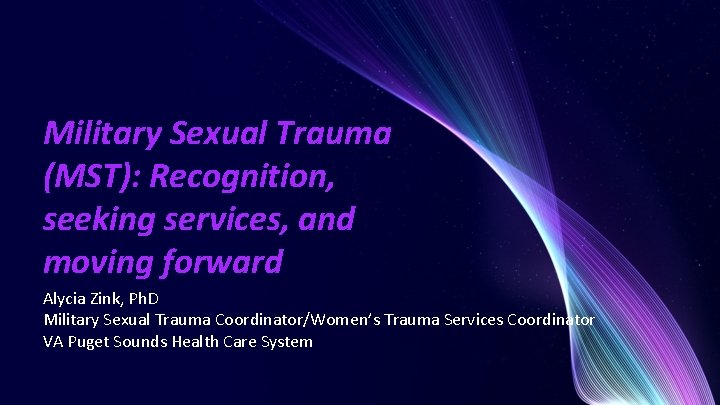 Military Sexual Trauma (MST): Recognition, seeking services, and moving forward

Alycia Zink, PhD
Military Sexual Trauma Coordinator/Women's Trauma Services Coordinator
VA Puget Sounds Health Care System